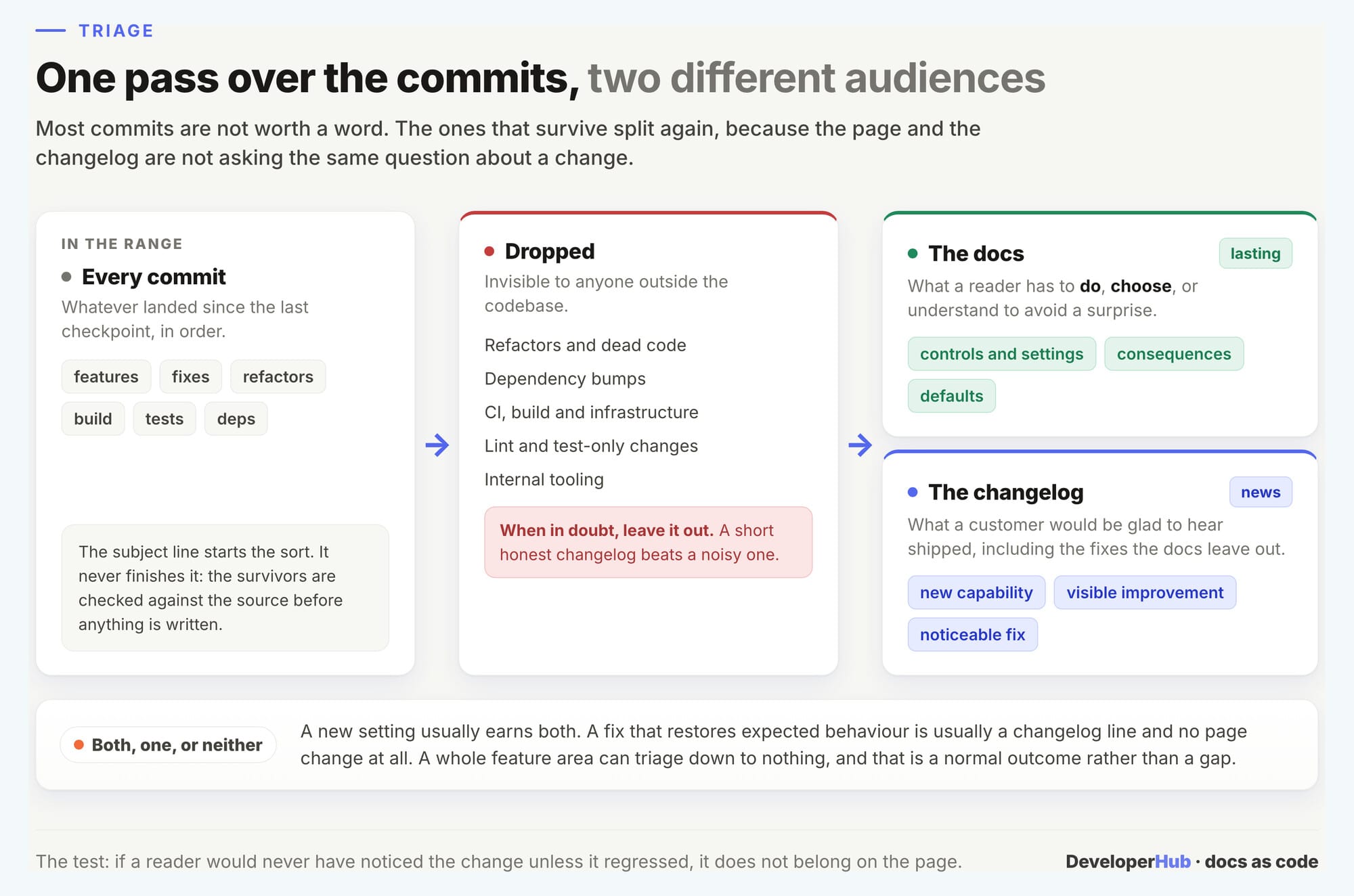 TRIAGE

One pass over the commits, two different audiences

Most commits are not worth a word. The ones that survive split again, because the page and the changelog are not asking the same question about a change.

IN THE RANGE

Every commit

Whatever landed since the last checkpoint, in order.

features fixes refactors build tests deps

The subject line starts the sort. It never finishes it: the survivors are checked against the source before anything is written.

Dropped

Invisible to anyone outside the codebase.

Refactors and dead code
Dependency bumps
CI, build and infrastructure
Lint and test-only changes
Internal tooling

When in doubt, leave it out. A short honest changelog beats a noisy one.

The docs

lasting

What a reader has to do, choose, or understand to avoid a surprise.

controls and settings consequences defaults

The changelog

news

What a customer would be glad to hear shipped, including the fixes the docs leave out.

new capability visible improvement noticeable fix

Both, one, or neither

A new setting usually earns both. A fix that restores expected behaviour is usually a changelog line and no page change at all. A whole feature area can triage down to nothing, and that is a normal outcome rather than a gap.

The test: if a reader would never have noticed the change unless it regressed, it does not belong on the page.

DeveloperHub · docs as code